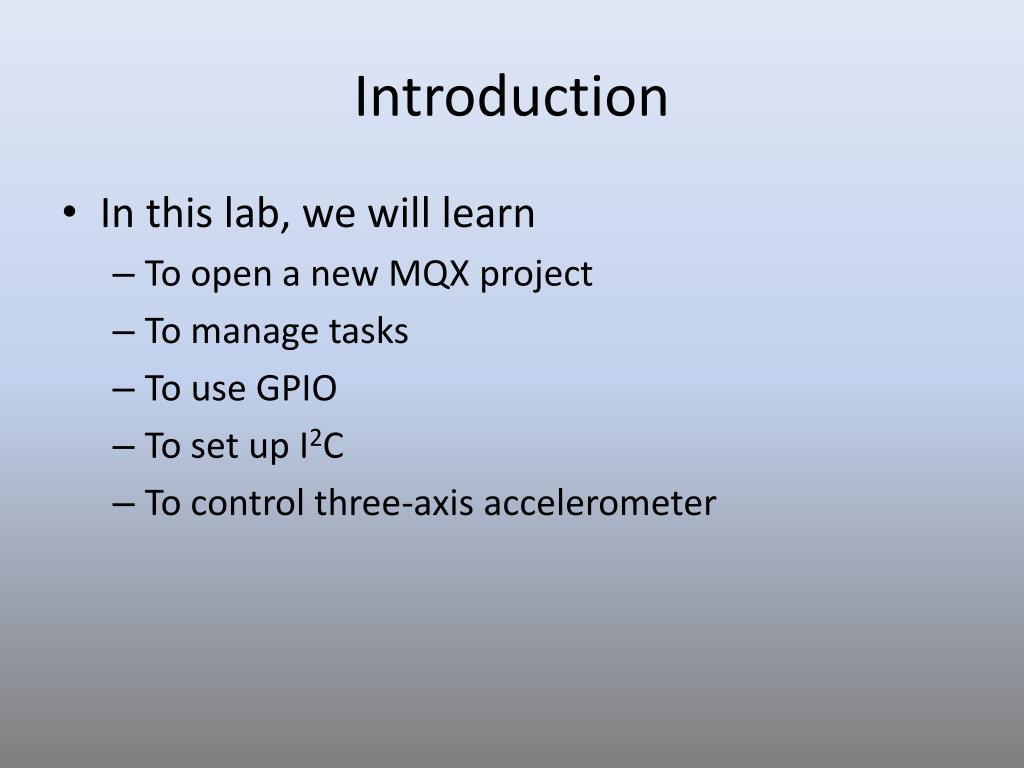 Introduction

• In this lab, we will learn
– To open a new MQX project
– To manage tasks
– To use GPIO
– To set up $I^2C$
– To control three-axis accelerometer